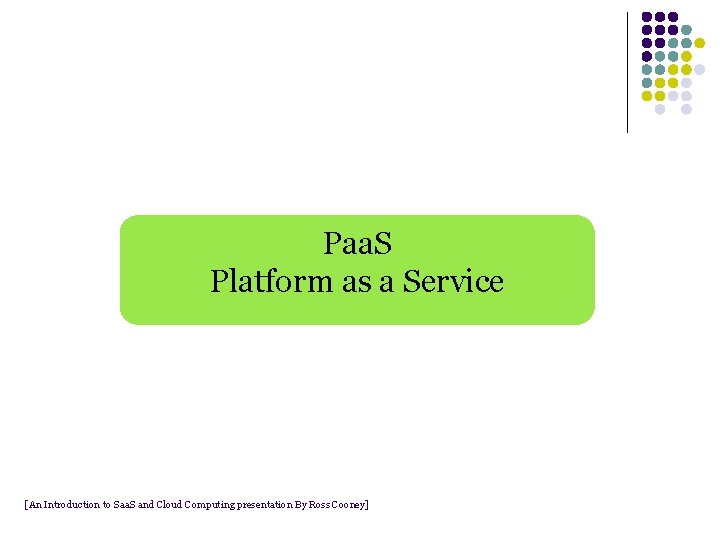 PaaS
Platform as a Service

[An Introduction to SaaS and Cloud Computing presentation By Ross Cooney]